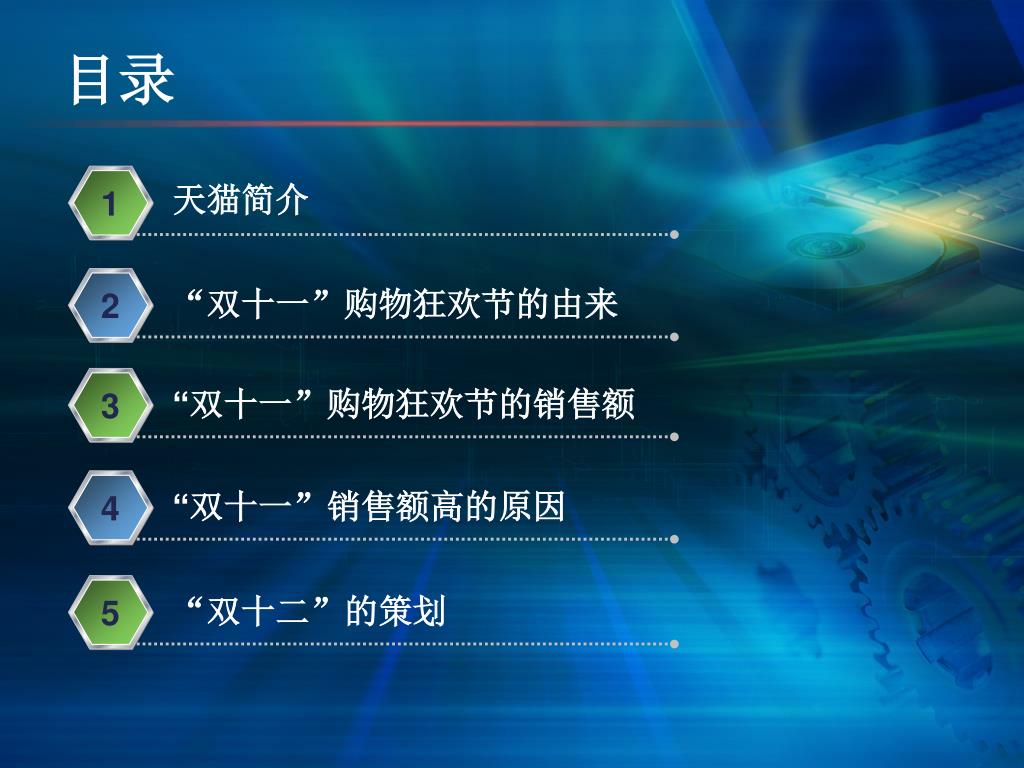 目录

1 天猫简介

2 “双十一”购物狂欢节的由来

3 “双十一”购物狂欢节的销售额

4 “双十一”销售额高的原因

5 “双十二”的策划